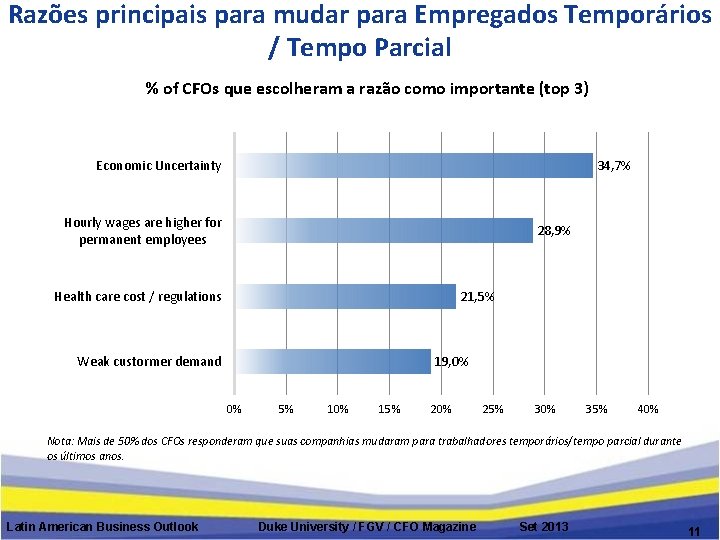 Razões principais para mudar para Empregados Temporários / Tempo Parcial

% of CFOs que escolheram a razão como importante (top 3)

Economic Uncertainty 34,7%

Hourly wages are higher for permanent employees 28,9%

Health care cost / regulations 21,5%

Weak custormer demand 19,0%

0% 5% 10% 15% 20% 25% 30% 35% 40%

Nota: Mais de 50% dos CFOs responderam que suas companhias mudaram para trabalhadores temporários/tempo parcial durante os últimos anos.

Latin American Business Outlook Duke University / FGV / CFO Magazine Set 2013 11